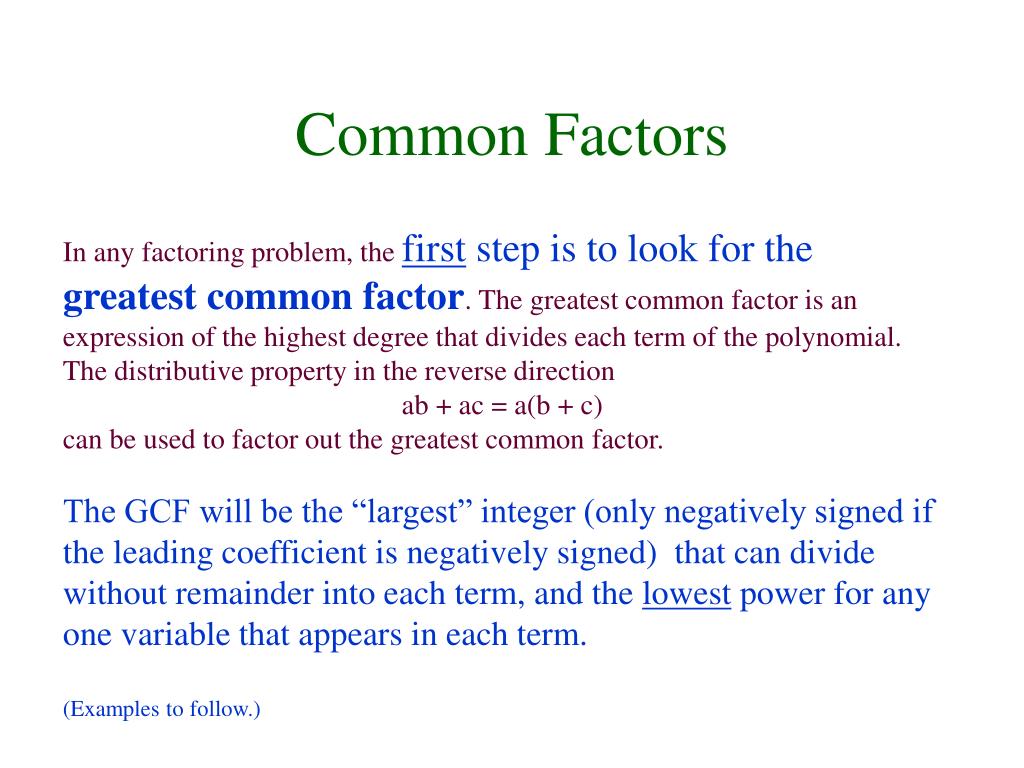 Common Factors

In any factoring problem, the first step is to look for the greatest common factor. The greatest common factor is an expression of the highest degree that divides each term of the polynomial. The distributive property in the reverse direction

$ab + ac = a(b + c)$

can be used to factor out the greatest common factor.

The GCF will be the “largest” integer (only negatively signed if the leading coefficient is negatively signed) that can divide without remainder into each term, and the lowest power for any one variable that appears in each term.

(Examples to follow.)